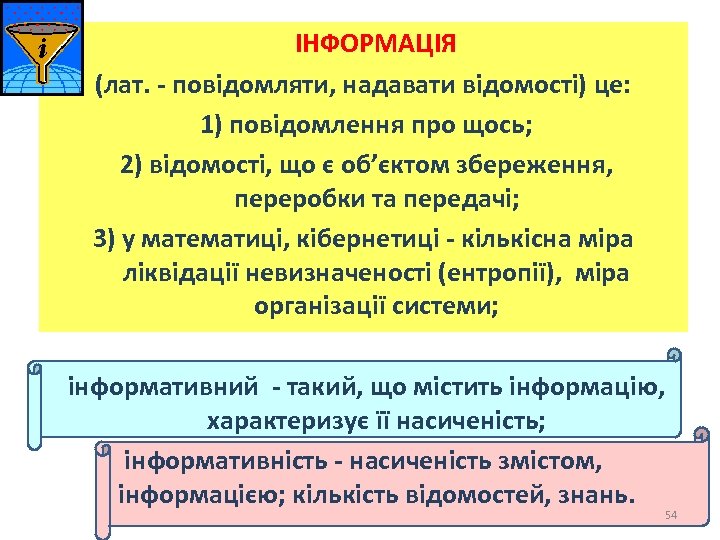 i

ІНФОРМАЦІЯ

(лат. - повідомляти, надавати відомості) це:

1) повідомлення про щось;

2) відомості, що є об'єктом збереження, переробки та передачі;

3) у математиці, кібернетиці - кількісна міра ліквідації невизначеності (ентропії), міра організації системи;

інформативний - такий, що містить інформацію, характеризує її насиченість;

інформативність - насиченість змістом, інформацією; кількість відомостей, знань.

54